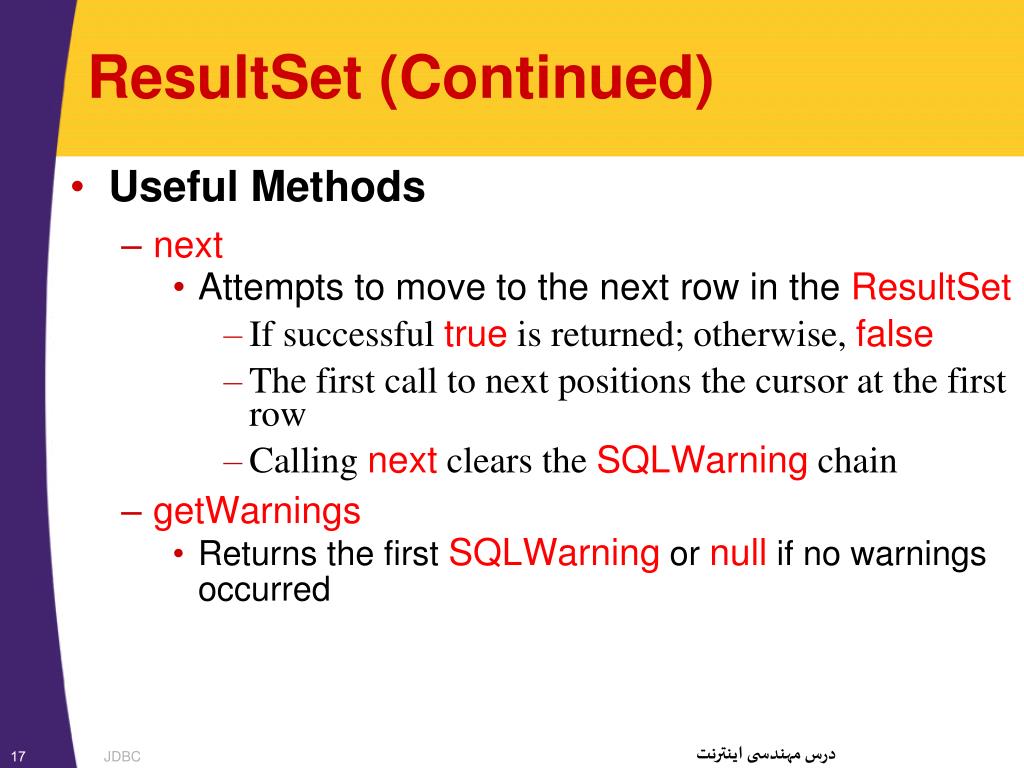 ResultSet (Continued)

• Useful Methods

– next

• Attempts to move to the next row in the ResultSet

– If successful true is returned; otherwise, false

– The first call to next positions the cursor at the first row

– Calling next clears the SQLWarning chain

– getWarnings

• Returns the first SQLWarning or null if no warnings occurred

17 JDBC درس مهندسی اینترنت